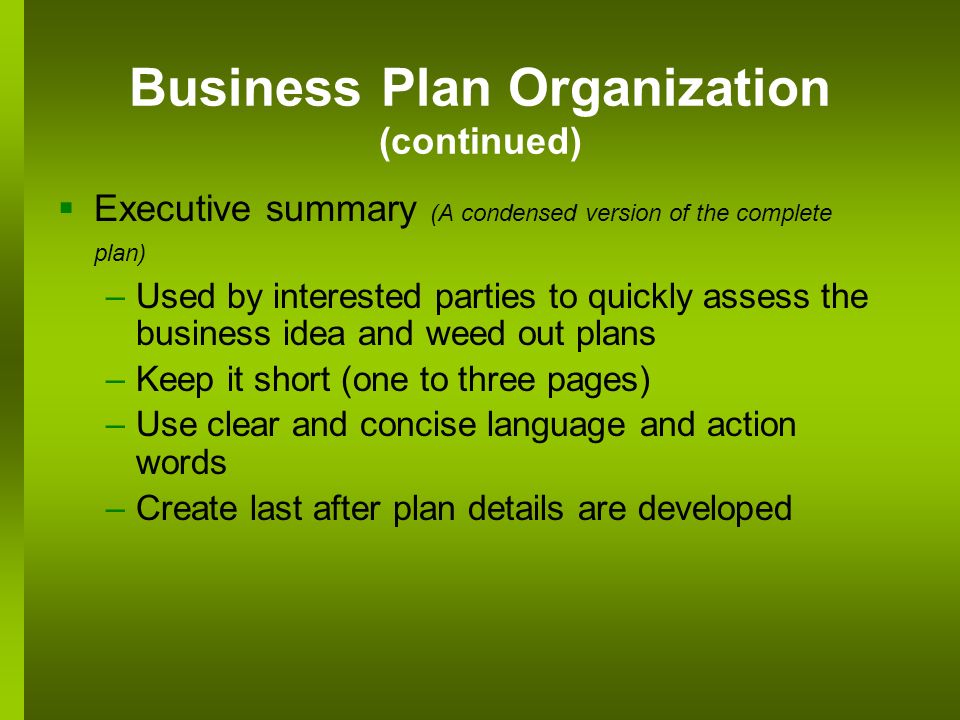 Business Plan Organization
(continued)

▪ Executive summary (A condensed version of the complete plan)

– Used by interested parties to quickly assess the business idea and weed out plans
– Keep it short (one to three pages)
– Use clear and concise language and action words
– Create last after plan details are developed